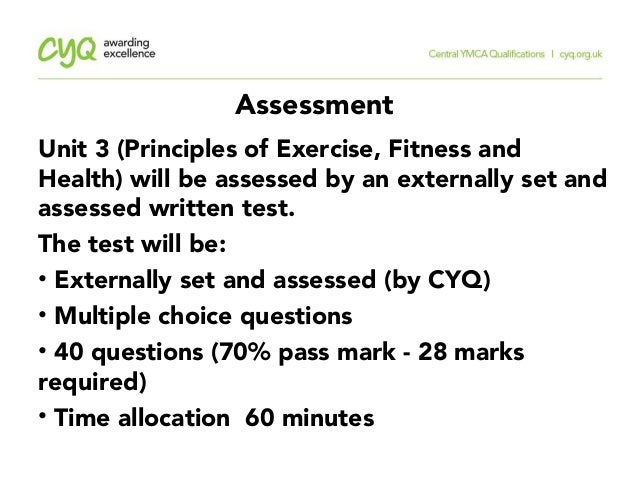 CYQ awarding excellence

Central YMCA Qualifications | cyq.org.uk

Assessment

Unit 3 (Principles of Exercise, Fitness and Health) will be assessed by an externally set and assessed written test.

The test will be:

• Externally set and assessed (by CYQ)

• Multiple choice questions

• 40 questions (70% pass mark - 28 marks required)

• Time allocation 60 minutes